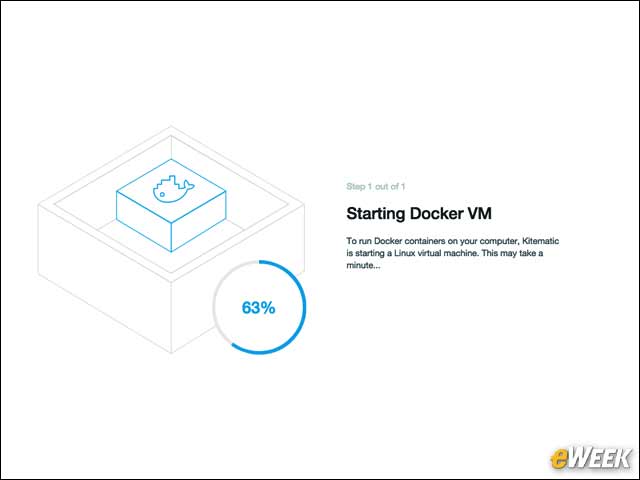 63%

Step 1 out of 1

Starting Docker VM

To run Docker containers on your computer, Kitematic is starting a Linux virtual machine. This may take a minute...

eWEEK